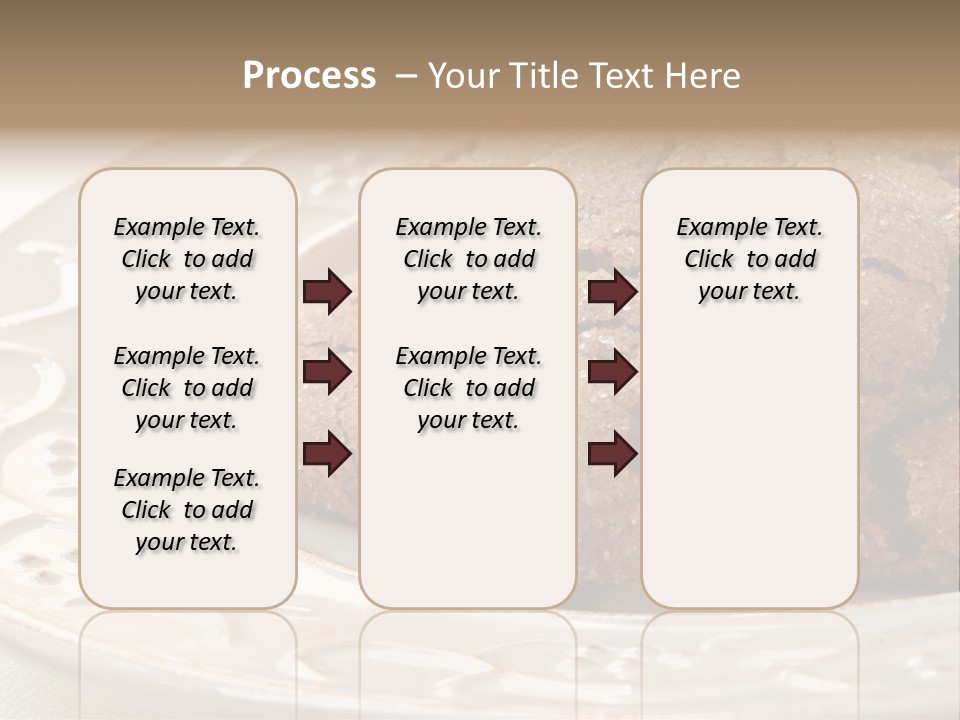 Process – Your Title Text Here

Example Text. Click to add your text.

Example Text. Click to add your text.

Example Text. Click to add your text.

Example Text. Click to add your text.

Example Text. Click to add your text.

Example Text. Click to add your text.